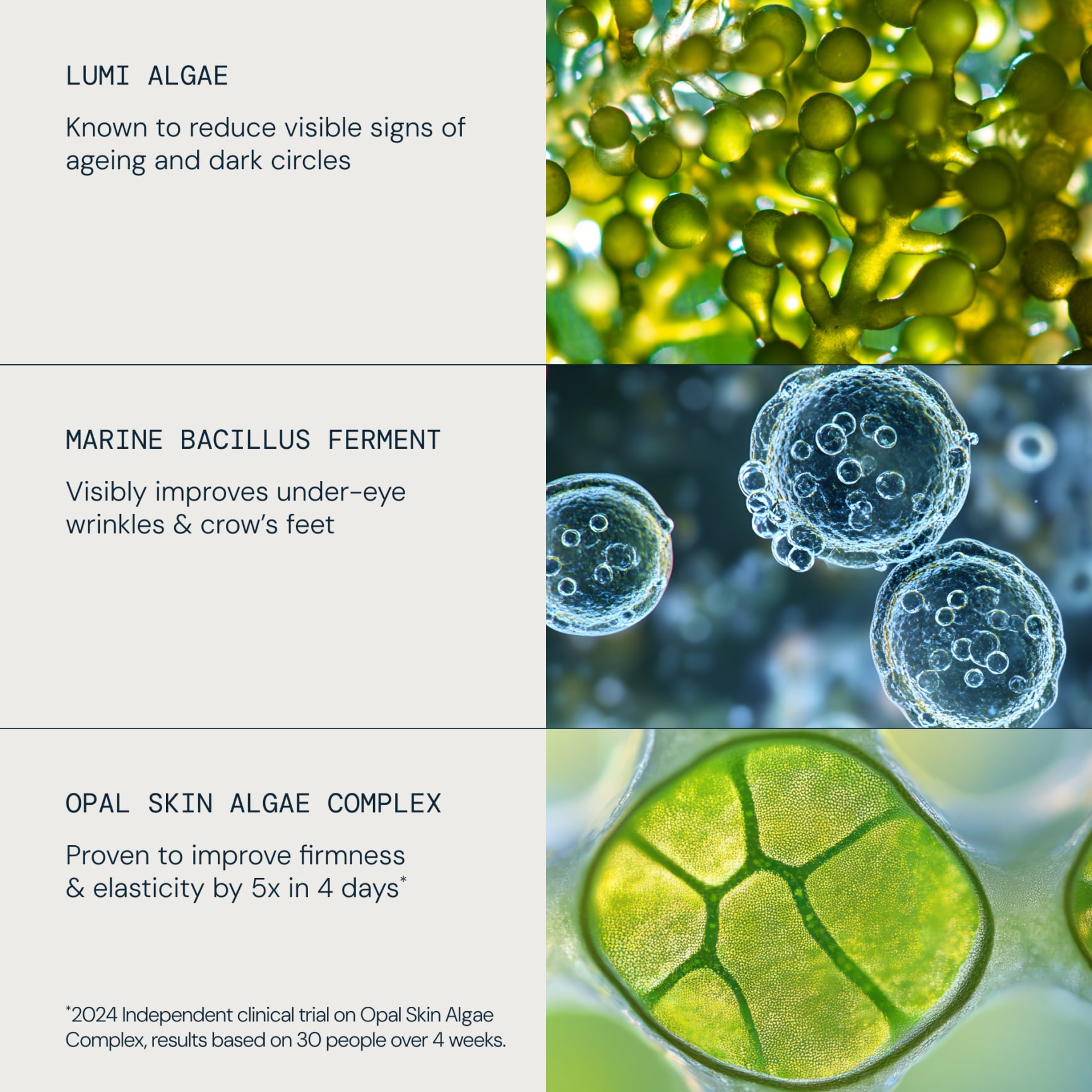 LUMI ALGAE

Known to reduce visible signs of ageing and dark circles

MARINE BACILLUS FERMENT

Visibly improves under-eye wrinkles & crow's feet

OPAL SKIN ALGAE COMPLEX

Proven to improve firmness & elasticity by 5x in 4 days*

*2024 Independent clinical trial on Opal Skin Algae Complex, results based on 30 people over 4 weeks.